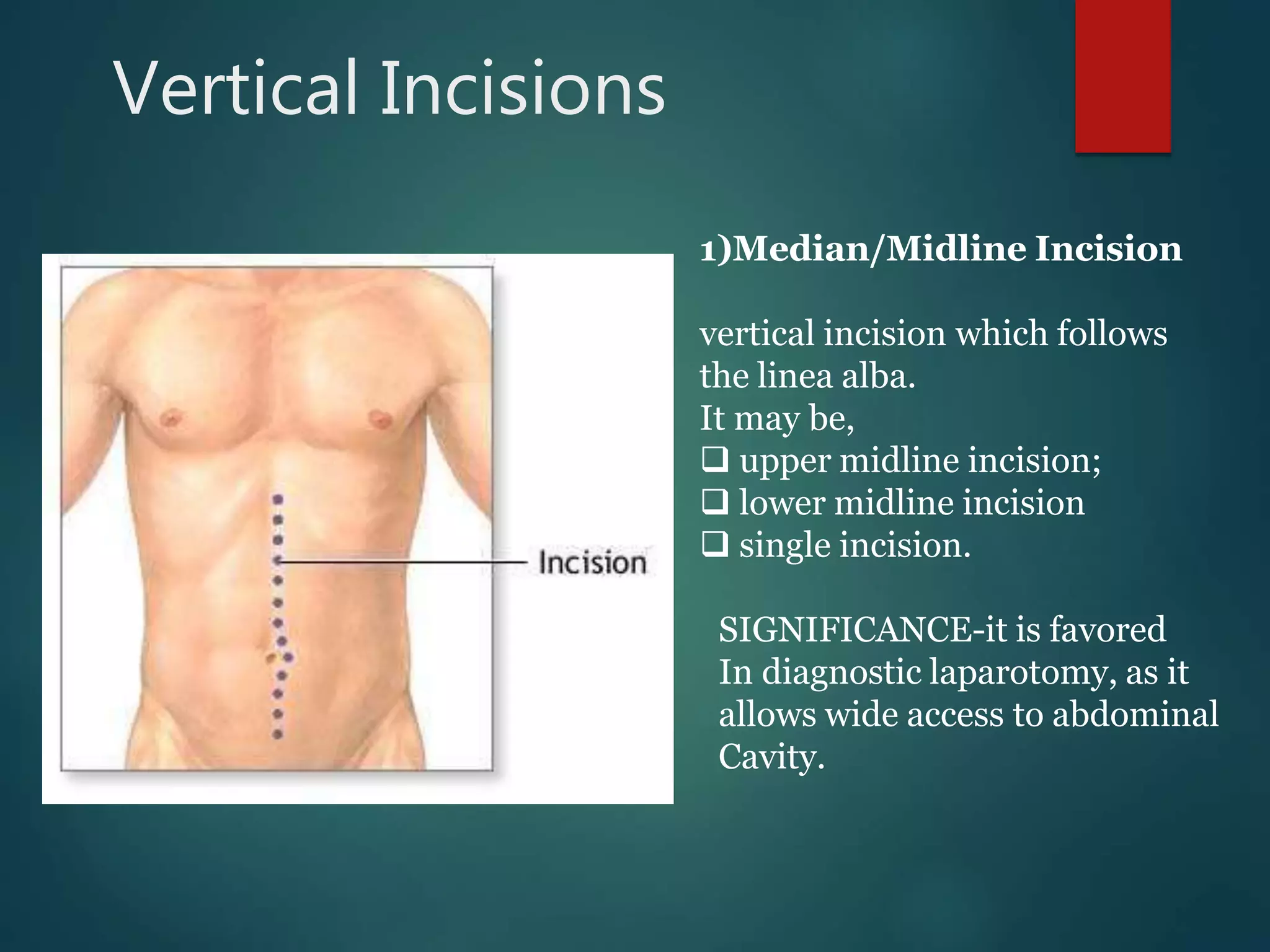 Vertical Incisions

Incision

1)Median/Midline Incision

vertical incision which follows the linea alba.
It may be,
❑ upper midline incision;
❑ lower midline incision
❑ single incision.

SIGNIFICANCE-it is favored In diagnostic laparotomy, as it allows wide access to abdominal Cavity.